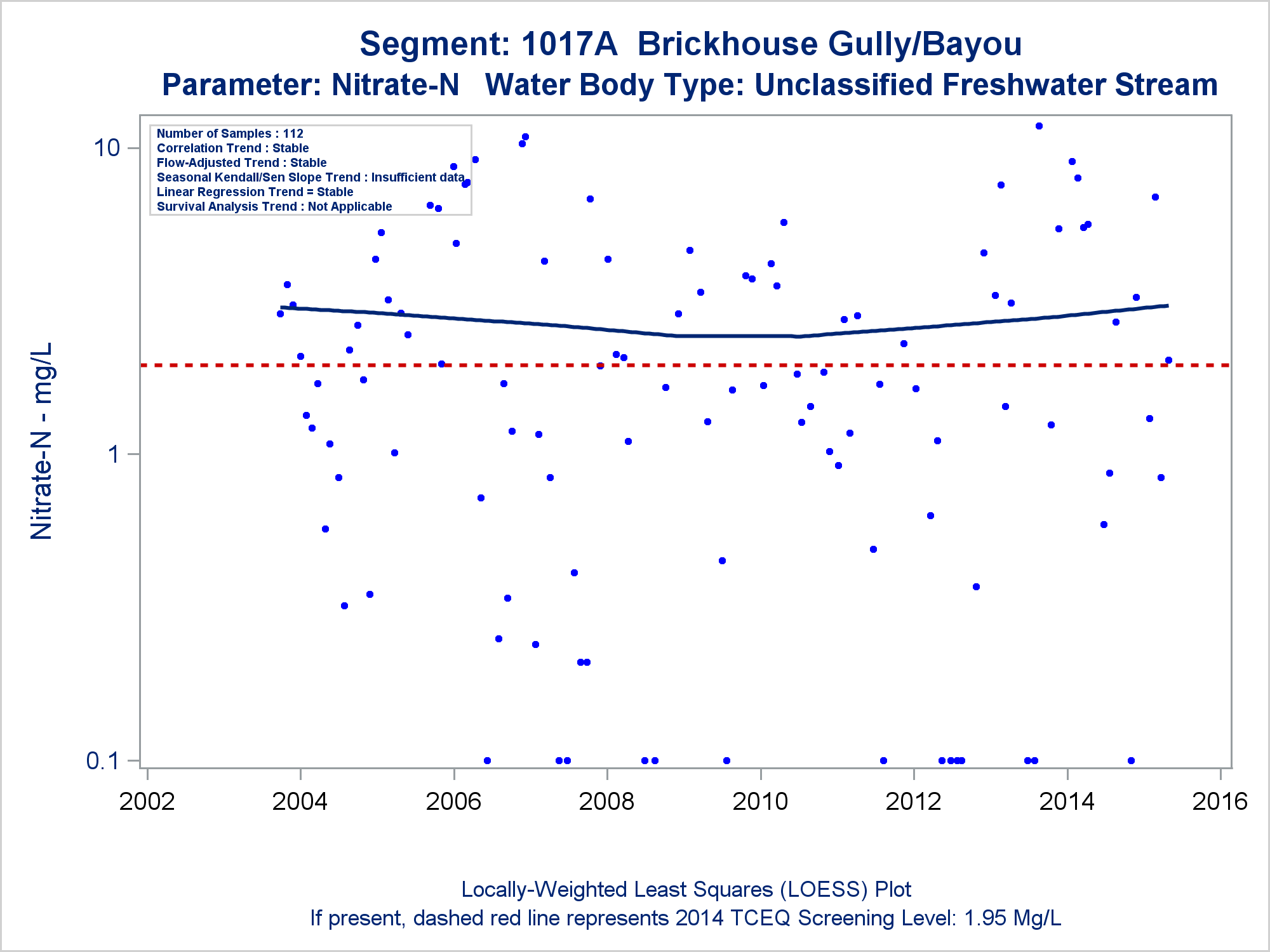 Segment: 1017A Brickhouse Gully/Bayou
Parameter: Nitrate-N Water Body Type: Unclassified Freshwater Stream

Number of Samples : 112
Correlation Trend : Stable
Flow-Adjusted Trend : Stable
Seasonal Kendall/Sen Slope Trend : Insufficient data
Linear Regression Trend = Stable
Survival Analysis Trend : Not Applicable

Nitrate-N - mg/L

10
1
0.1

2002
2004
2006
2008
2010
2012
2014
2016

Locally-Weighted Least Squares (LOESS) Plot
If present, dashed red line represents 2014 TCEQ Screening Level: 1.95 Mg/L